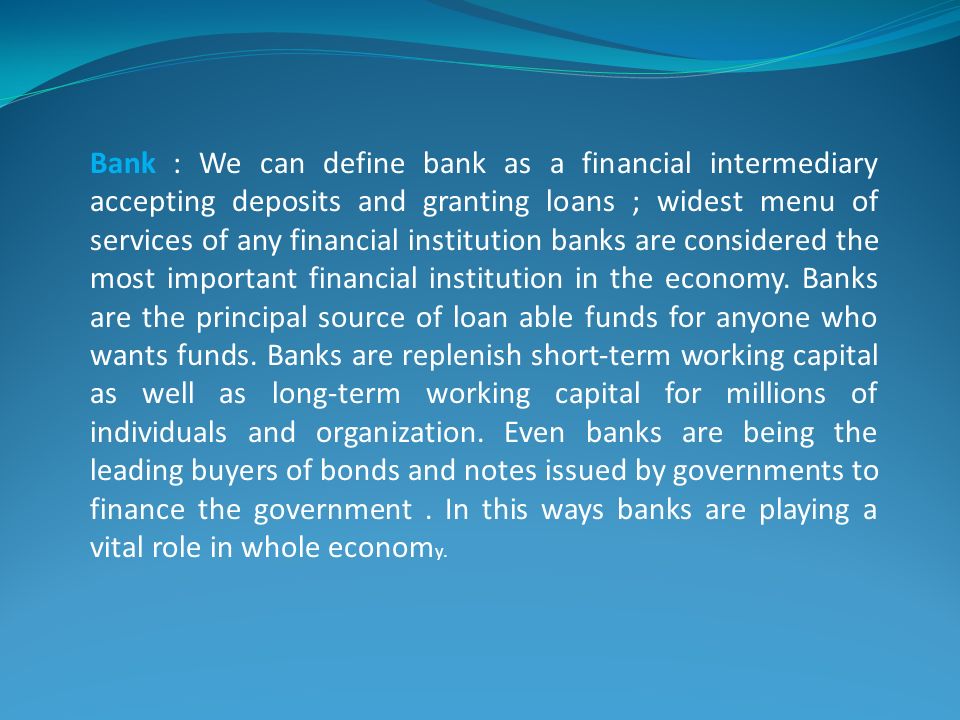 Bank : We can define bank as a financial intermediary accepting deposits and granting loans ; widest menu of services of any financial institution banks are considered the most important financial institution in the economy. Banks are the principal source of loan able funds for anyone who wants funds. Banks are replenish short-term working capital as well as long-term working capital for millions of individuals and organization. Even banks are being the leading buyers of bonds and notes issued by governments to finance the government . In this ways banks are playing a vital role in whole economy.